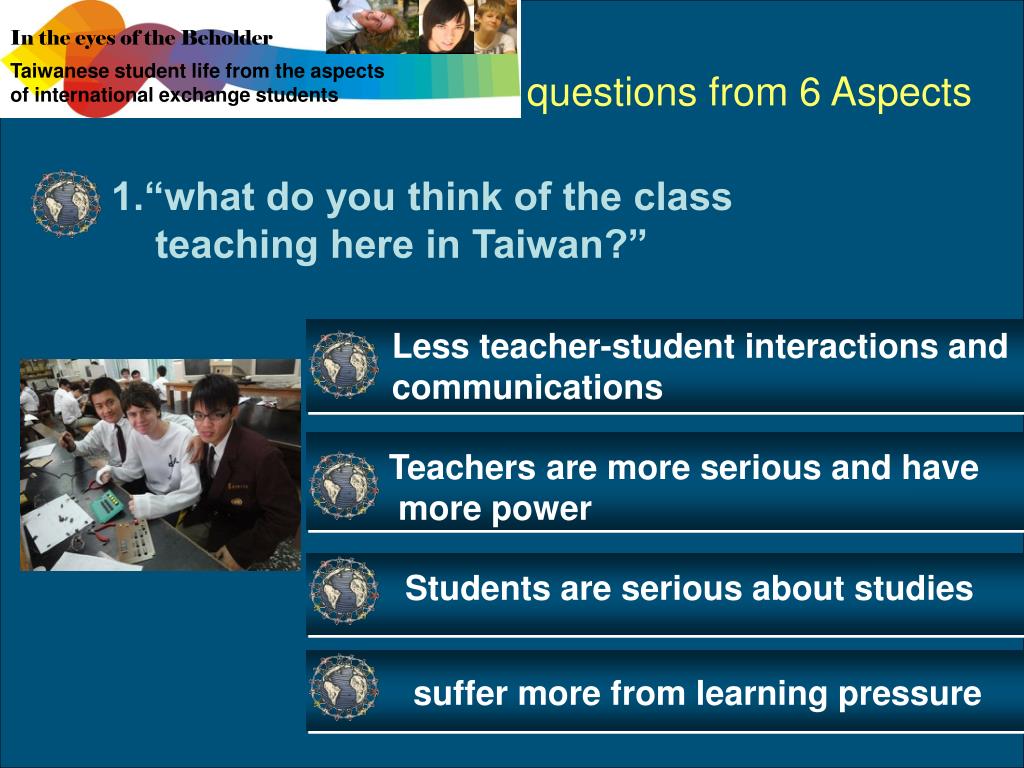 In the eyes of the Beholder

Taiwanese student life from the aspects of international exchange students

questions from 6 Aspects

1.“what do you think of the class teaching here in Taiwan?”

Less teacher-student interactions and communications

Teachers are more serious and have more power

Students are serious about studies

suffer more from learning pressure